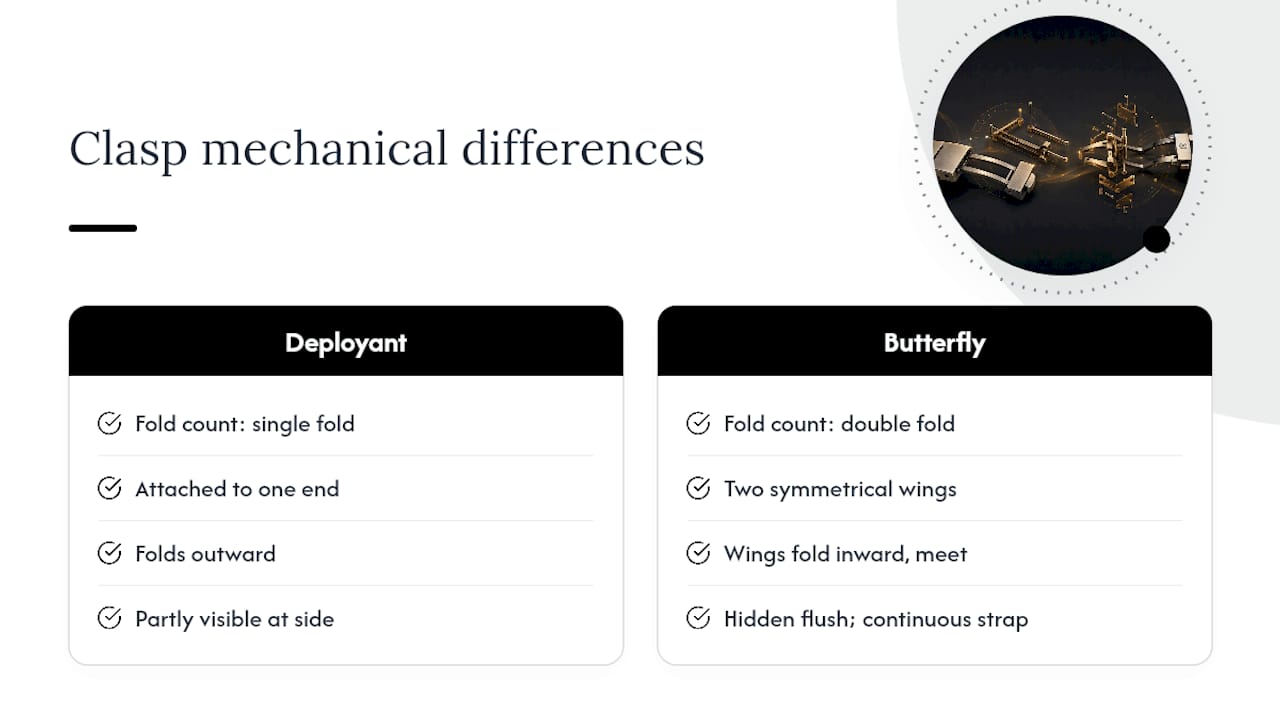 Clasp mechanical differences

Deployant

Fold count: single fold

Attached to one end

Folds outward

Partly visible at side

Butterfly

Fold count: double fold

Two symmetrical wings

Wings fold inward, meet

Hidden flush; continuous strap